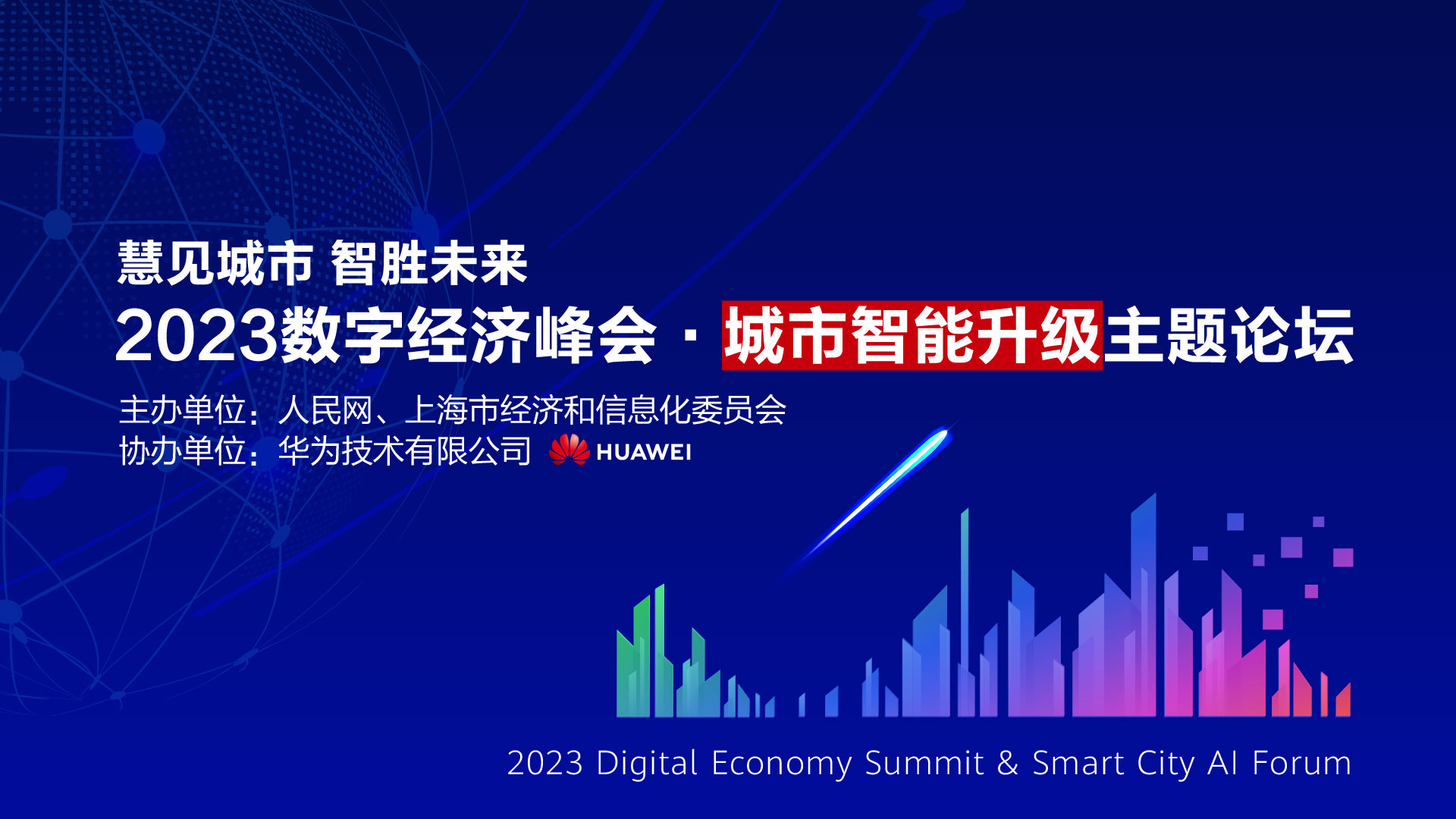 慧见城市 智胜未来

2023数字经济峰会 · 城市智能升级主题论坛

主办单位：人民网、上海市经济和信息化委员会
协办单位：华为技术有限公司 HUAWEI

2023 Digital Economy Summit & Smart City AI Forum